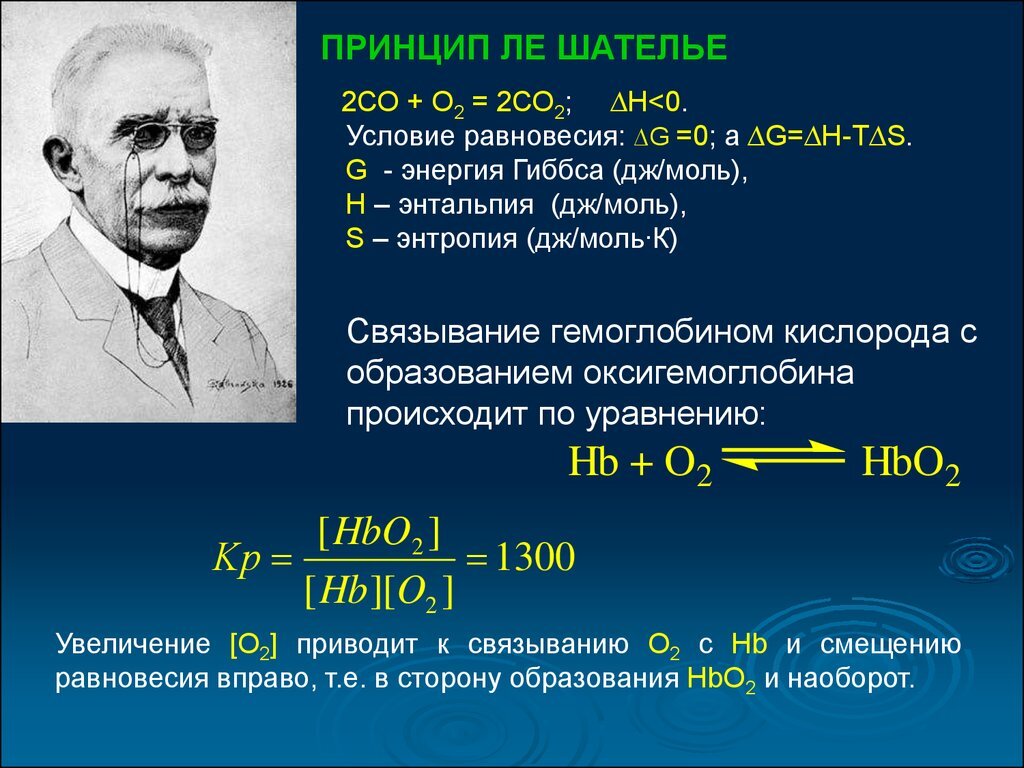 ПРИНЦИП ЛЕ ШАТЕЛЬЕ

$2CO + O_2 = 2CO_2$; $\Delta H<0$.
Условие равновесия: $\Delta G = 0$; а $\Delta G=\Delta H-T\Delta S$.
G - энергия Гиббса (дж/моль),
H – энтальпия (дж/моль),
S – энтропия (дж/моль·К)

Связывание гемоглобином кислорода с образованием оксигемоглобина происходит по уравнению:

$Hb + O_2 \rightleftharpoons HbO_2$

$Kp = \frac{[HbO_2]}{[Hb][O_2]} = 1300$

Увеличение $[O_2]$ приводит к связыванию $O_2$ с Hb и смещению равновесия вправо, т.е. в сторону образования $HbO_2$ и наоборот.